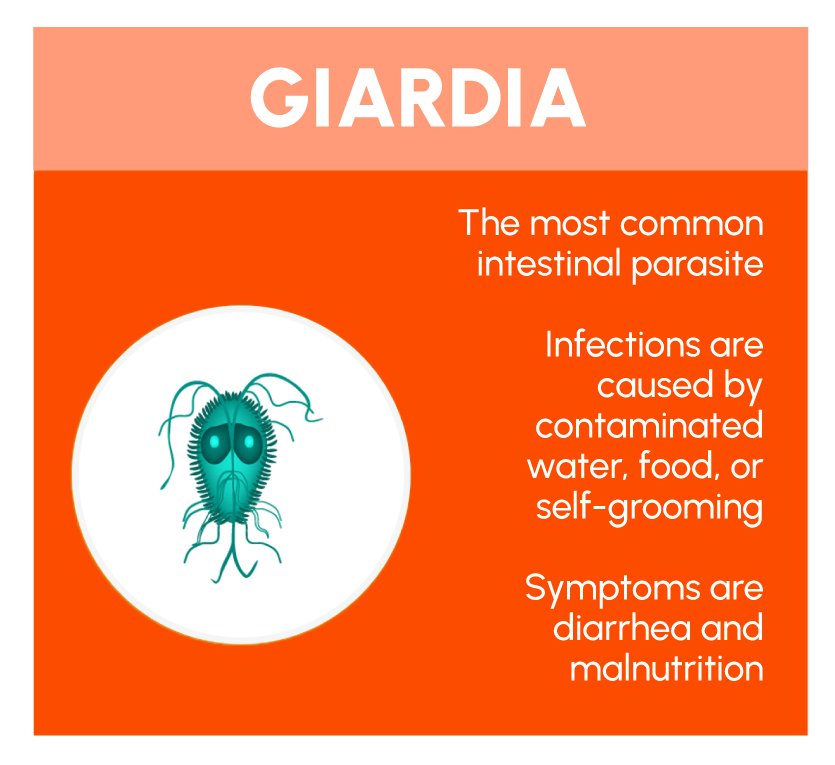 GIARDIA

The most common intestinal parasite

Infections are caused by contaminated water, food, or self-grooming

Symptoms are diarrhea and malnutrition